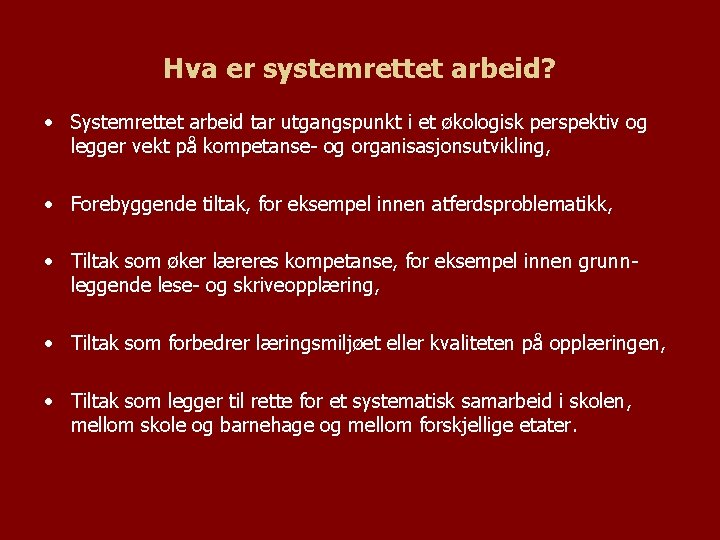 Hva er systemrettet arbeid?

• Systemrettet arbeid tar utgangspunkt i et økologisk perspektiv og legger vekt på kompetanse- og organisasjonsutvikling,

• Forebyggende tiltak, for eksempel innen atferdsproblematikk,

• Tiltak som øker læreres kompetanse, for eksempel innen grunnleggende lese- og skriveopplæring,

• Tiltak som forbedrer læringsmiljøet eller kvaliteten på opplæringen,

• Tiltak som legger til rette for et systematisk samarbeid i skolen, mellom skole og barnehage og mellom forskjellige etater.